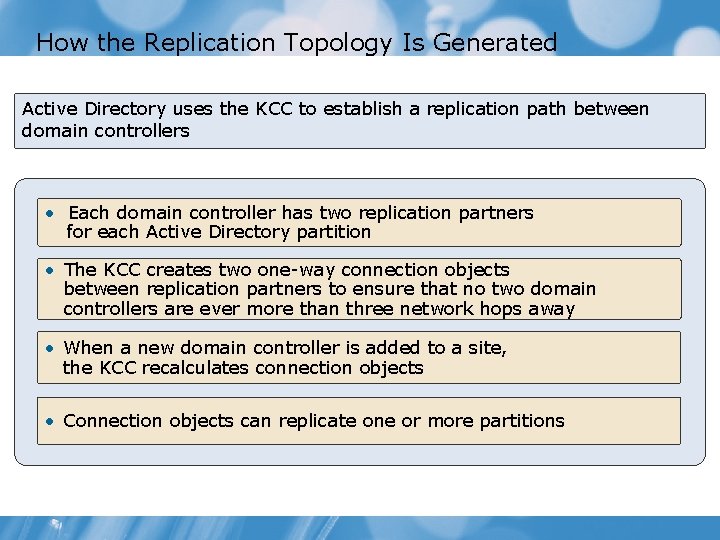 How the Replication Topology Is Generated

Active Directory uses the KCC to establish a replication path between domain controllers

• Each domain controller has two replication partners for each Active Directory partition

• The KCC creates two one-way connection objects between replication partners to ensure that no two domain controllers are ever more than three network hops away

• When a new domain controller is added to a site, the KCC recalculates connection objects

• Connection objects can replicate one or more partitions